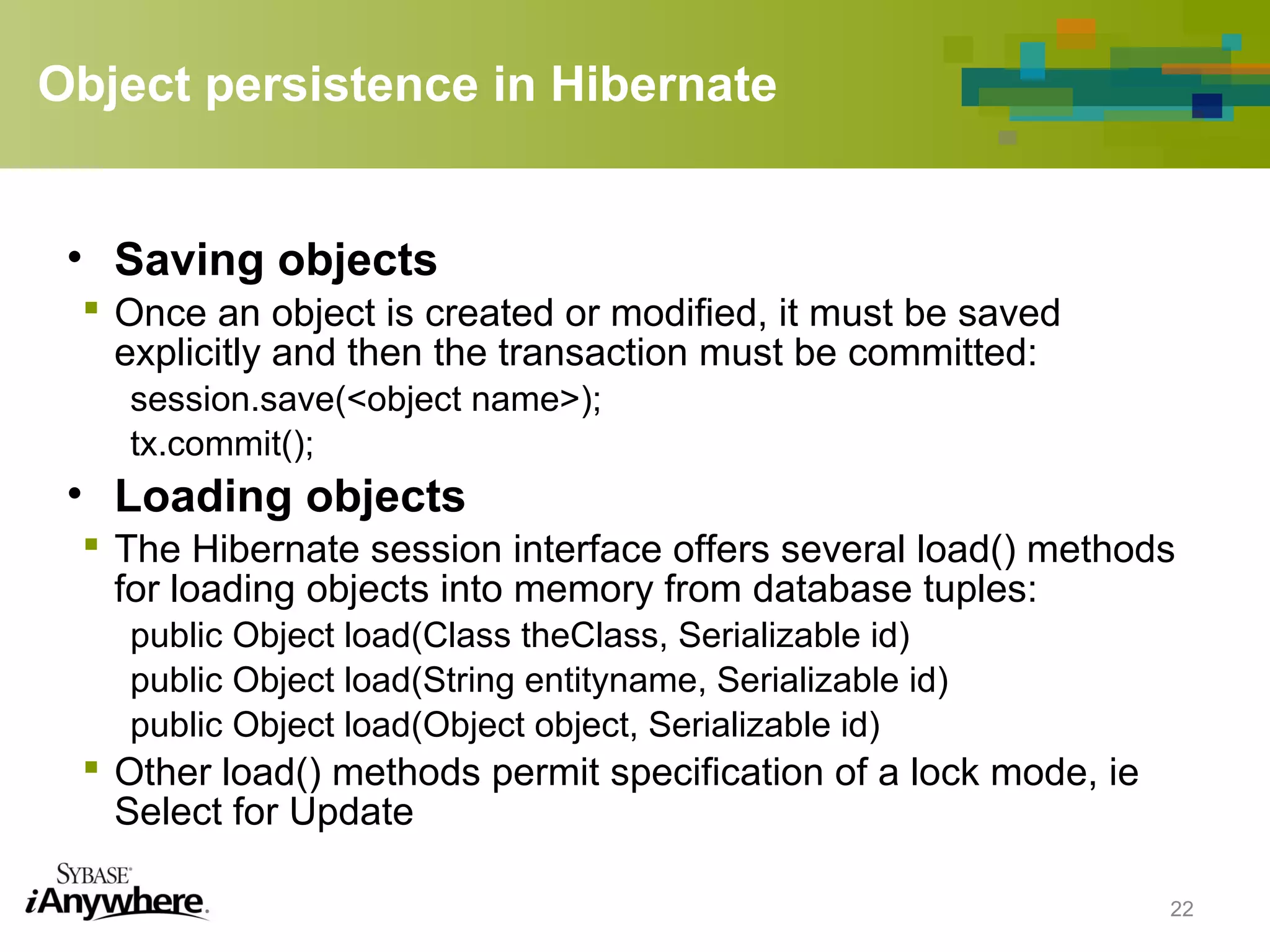 Object persistence in Hibernate

• Saving objects
▪ Once an object is created or modified, it must be saved explicitly and then the transaction must be committed:
session.save(<object name>);
tx.commit();
• Loading objects
▪ The Hibernate session interface offers several load() methods for loading objects into memory from database tuples:
public Object load(Class theClass, Serializable id)
public Object load(String entityname, Serializable id)
public Object load(Object object, Serializable id)
▪ Other load() methods permit specification of a lock mode, ie Select for Update

SYBASE
iAnywhere.

22